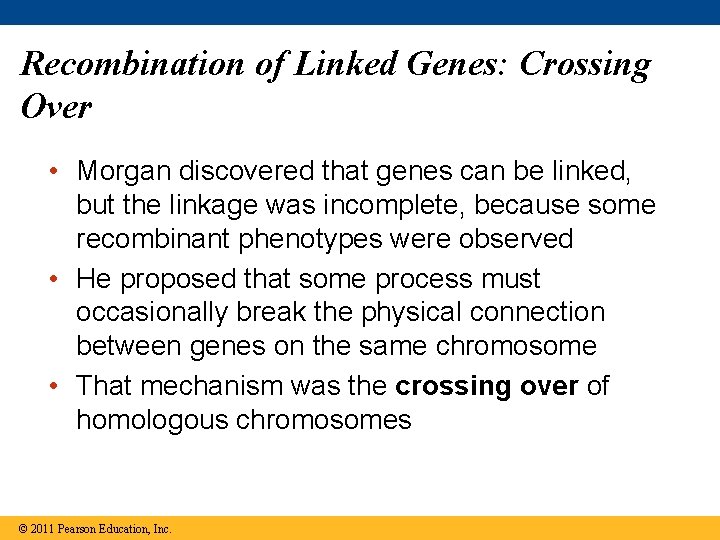 Recombination of Linked Genes: Crossing Over

• Morgan discovered that genes can be linked, but the linkage was incomplete, because some recombinant phenotypes were observed
• He proposed that some process must occasionally break the physical connection between genes on the same chromosome
• That mechanism was the crossing over of homologous chromosomes

© 2011 Pearson Education, Inc.